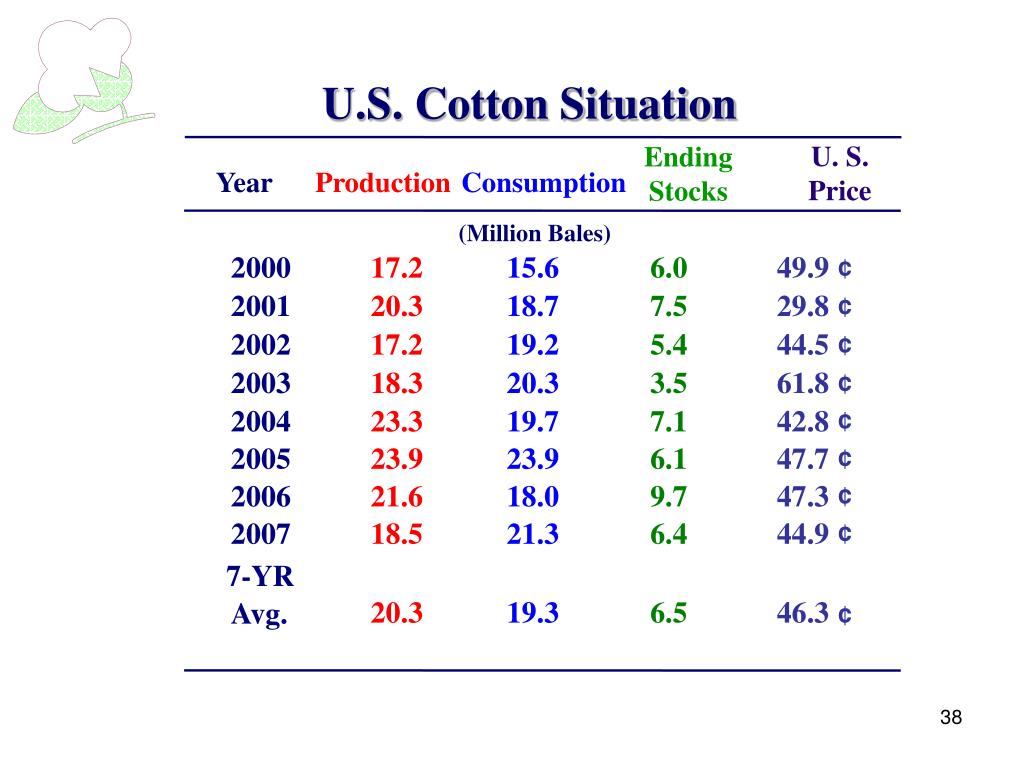 U.S. Cotton Situation

| Year | Production | Consumption | Ending Stocks | U. S. Price |
|---|---|---|---|---|
| | | (Million Bales) | | |
| 2000 | 17.2 | 15.6 | 6.0 | 49.9 ¢ |
| 2001 | 20.3 | 18.7 | 7.5 | 29.8 ¢ |
| 2002 | 17.2 | 19.2 | 5.4 | 44.5 ¢ |
| 2003 | 18.3 | 20.3 | 3.5 | 61.8 ¢ |
| 2004 | 23.3 | 19.7 | 7.1 | 42.8 ¢ |
| 2005 | 23.9 | 23.9 | 6.1 | 47.7 ¢ |
| 2006 | 21.6 | 18.0 | 9.7 | 47.3 ¢ |
| 2007 | 18.5 | 21.3 | 6.4 | 44.9 ¢ |
| 7-YR Avg. | 20.3 | 19.3 | 6.5 | 46.3 ¢ |

38